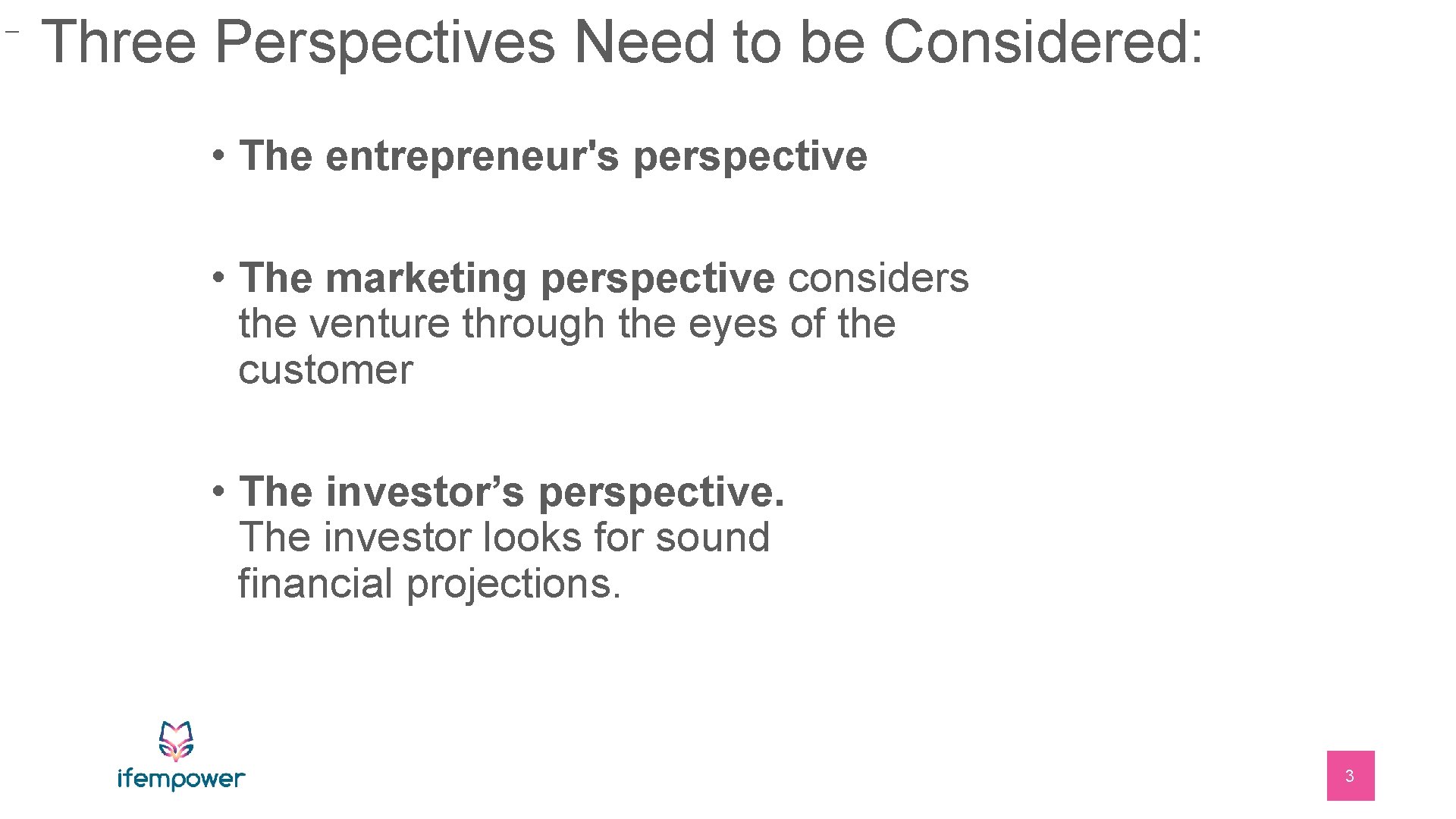 Three Perspectives Need to be Considered:

• The entrepreneur's perspective

• The marketing perspective considers the venture through the eyes of the customer

• The investor’s perspective. The investor looks for sound financial projections.

ifempower

3